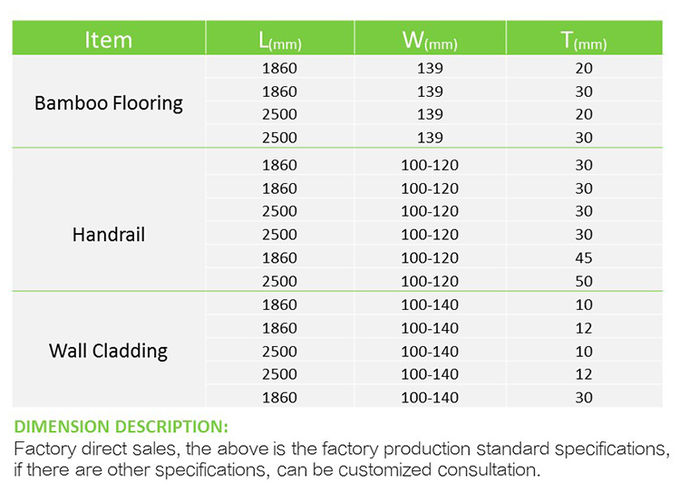 | Item | L(mm) | W(mm) | T(mm) |
|---|---|---|---|
| Bamboo Flooring | 1860 | 139 | 20 |
| | 1860 | 139 | 30 |
| | 2500 | 139 | 20 |
| | 2500 | 139 | 30 |
| Handrail | 1860 | 100-120 | 30 |
| | 1860 | 100-120 | 30 |
| | 2500 | 100-120 | 30 |
| | 2500 | 100-120 | 30 |
| | 1860 | 100-120 | 45 |
| | 2500 | 100-120 | 50 |
| Wall Cladding | 1860 | 100-140 | 10 |
| | 1860 | 100-140 | 12 |
| | 2500 | 100-140 | 10 |
| | 2500 | 100-140 | 12 |
| | 1860 | 100-140 | 30 |

DIMENSION DESCRIPTION:
Factory direct sales, the above is the factory production standard specifications, if there are other specifications, can be customized consultation.